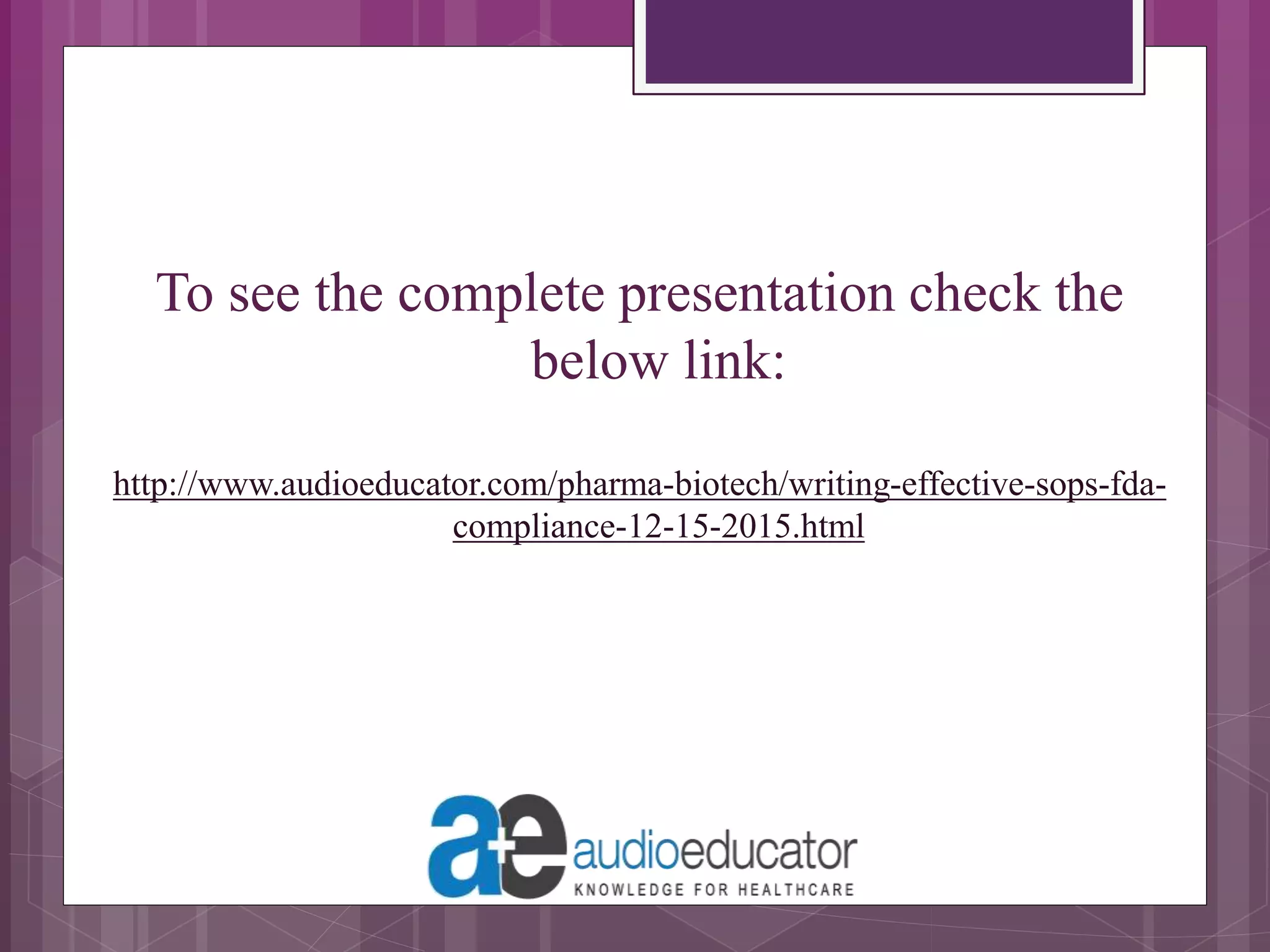 To see the complete presentation check the below link:

http://www.audioeducator.com/pharma-biotech/writing-effective-sops-fda-compliance-12-15-2015.html

a+e audioeducator
KNOWLEDGE FOR HEALTHCARE